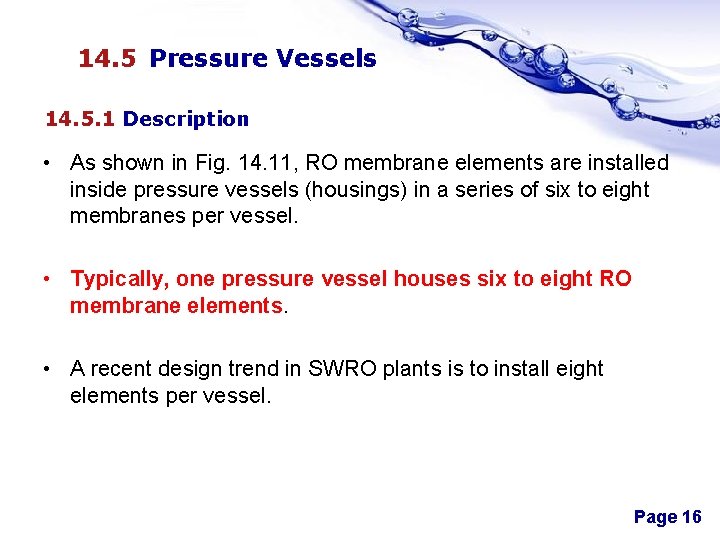 14.5 Pressure Vessels

14.5.1 Description

• As shown in Fig. 14.11, RO membrane elements are installed inside pressure vessels (housings) in a series of six to eight membranes per vessel.

• Typically, one pressure vessel houses six to eight RO membrane elements.

• A recent design trend in SWRO plants is to install eight elements per vessel.

Page 16